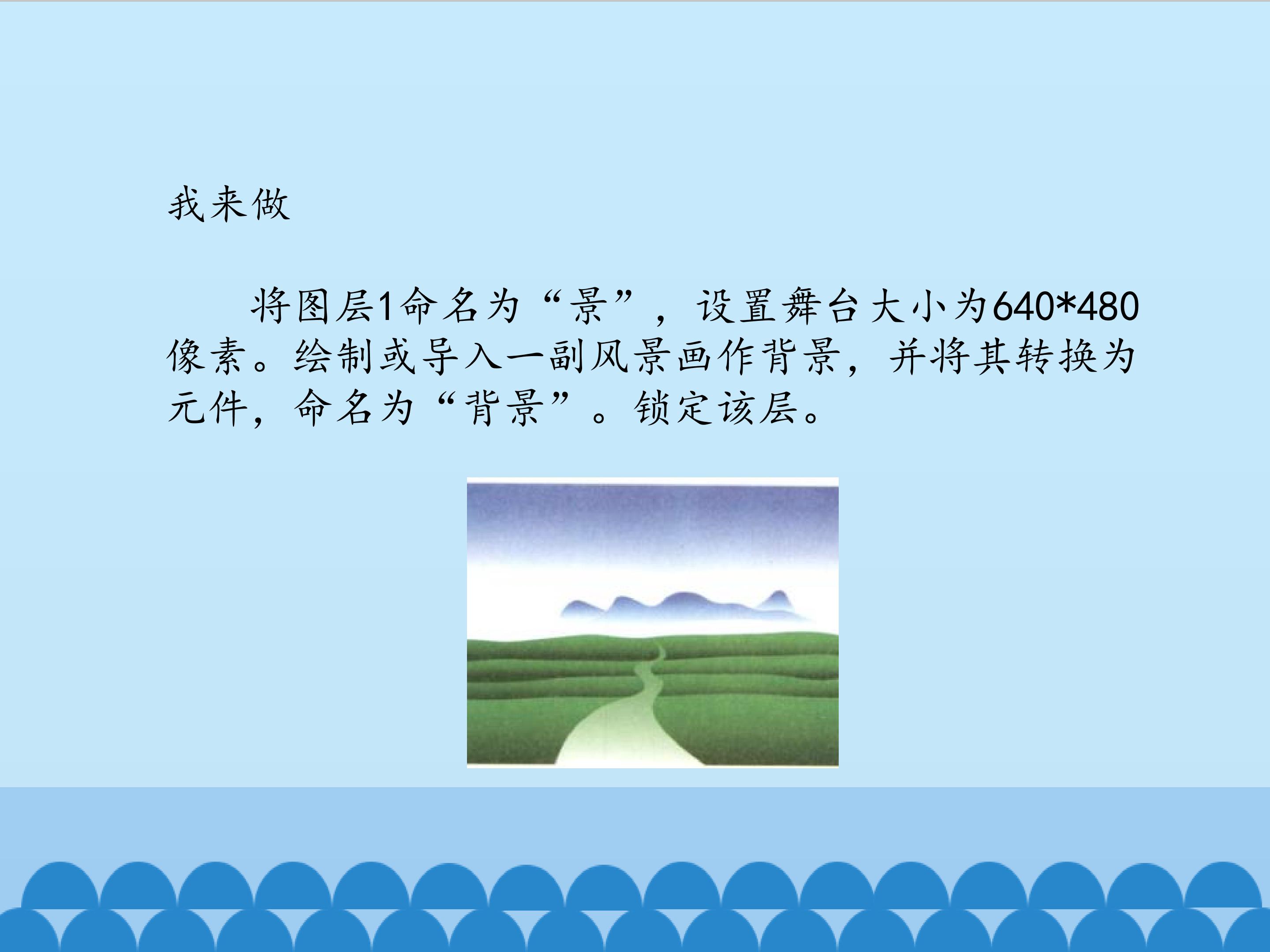 我来做

将图层1命名为“景”，设置舞台大小为640*480像素。绘制或导入一副风景画作背景，并将其转换为元件，命名为“背景”。锁定该层。